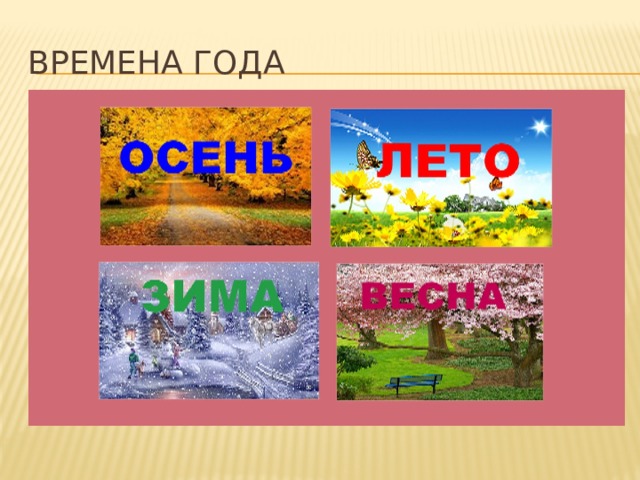 ВРЕМЕНА ГОДА

ОСЕНЬ

ЛЕТО

ЗИМА

ВЕСНА